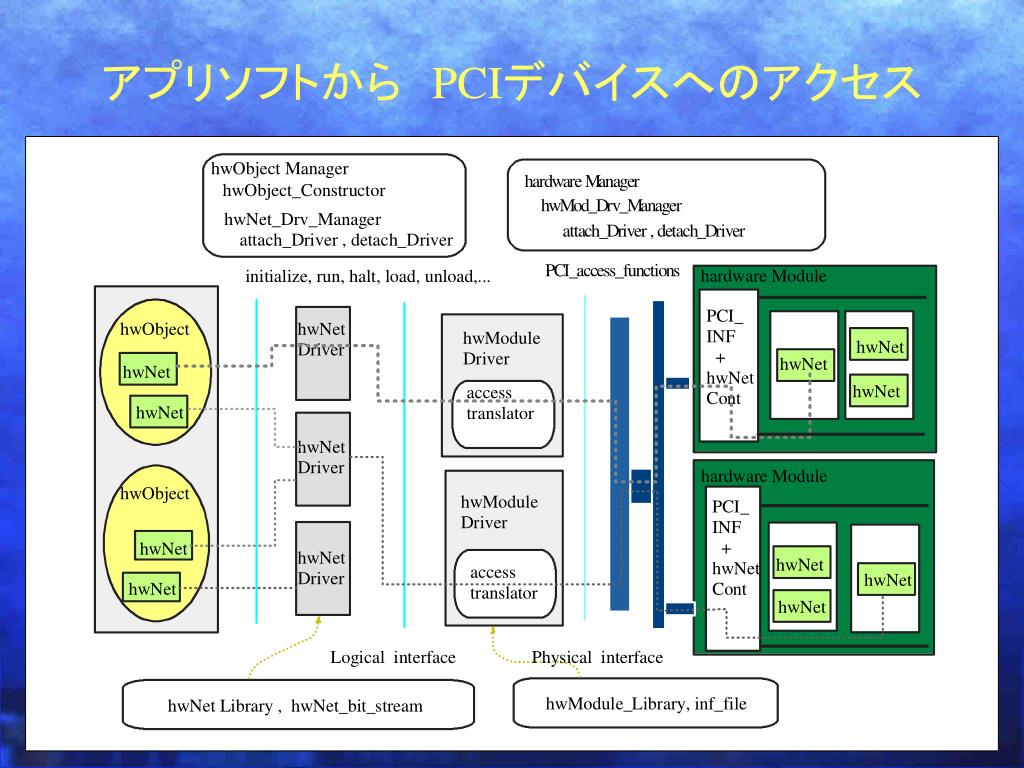 アプリソフトから　PCIデバイスへのアクセス

hwObject Manager
hwObject_Constructor
hwNet_Drv_Manager
attach_Driver , detach_Driver

hardware Manager
hwMod_Drv_Manager
attach_Driver , detach_Driver

initialize, run, halt, load, unload,...

PCI_access_functions

hwObject
hwNet
hwNet

hwObject
hwNet
hwNet

hwNet Driver

hwNet Driver

hwNet Driver

hwModule Driver
access translator

hwModule Driver
access translator

hardware Module
PCI_ INF + hwNet Cont
hwNet
hwNet
hwNet

hardware Module
PCI_ INF + hwNet Cont
hwNet
hwNet
hwNet

Logical interface

Physical interface

hwNet Library , hwNet_bit_stream

hwModule_Library, inf_file